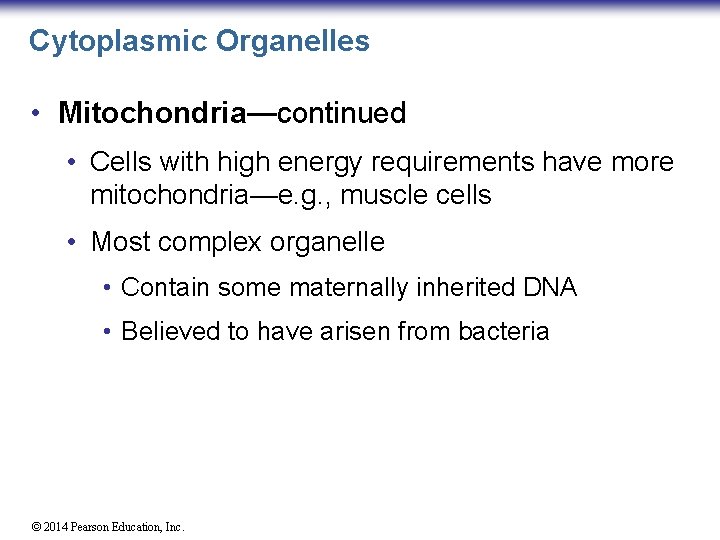 Cytoplasmic Organelles

• Mitochondria—continued

• Cells with high energy requirements have more mitochondria—e.g., muscle cells

• Most complex organelle

• Contain some maternally inherited DNA

• Believed to have arisen from bacteria

© 2014 Pearson Education, Inc.